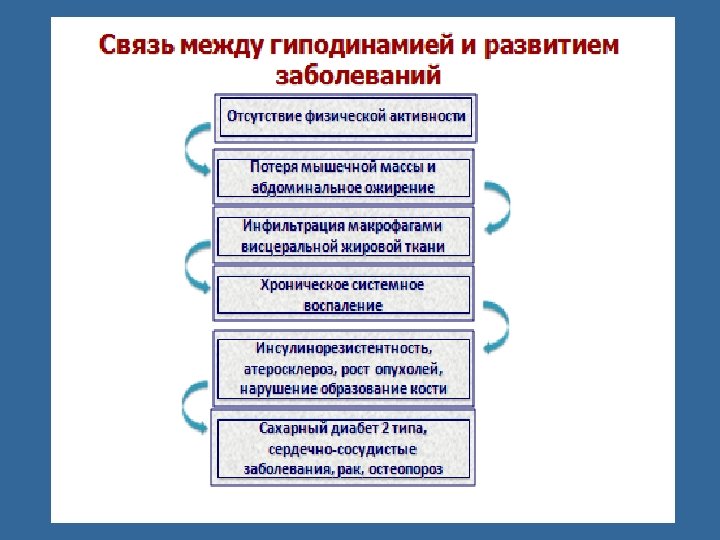 Связь между гиподинамией и развитием заболеваний

Отсутствие физической активности

Потеря мышечной массы и абдоминальное ожирение

Инфильтрация макрофагами висцеральной жировой ткани

Хроническое системное воспаление

Инсулинорезистентность, атеросклероз, рост опухолей, нарушение образование кости

Сахарный диабет 2 типа, сердечно-сосудистые заболевания, рак, остеопороз